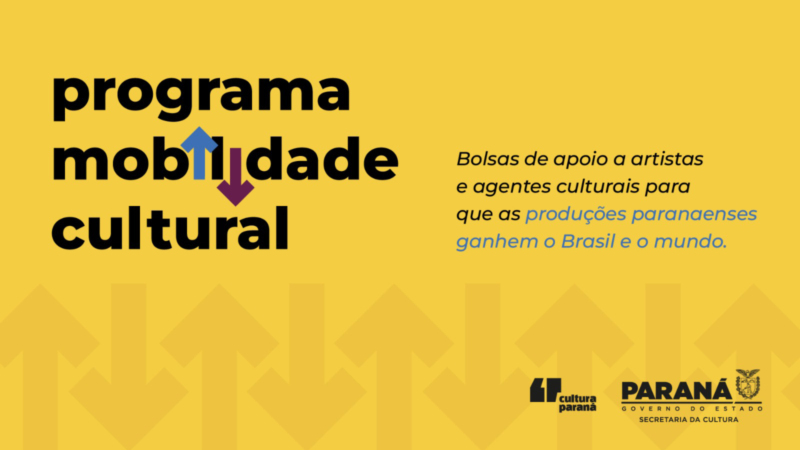 programa
mobilidade
cultural

Bolsas de apoio a artistas e agentes culturais para que as produções paranaenses ganhem o Brasil e o mundo.

cultura paraná

PARANÁ
GOVERNO DO ESTADO
SECRETARIA DA CULTURA